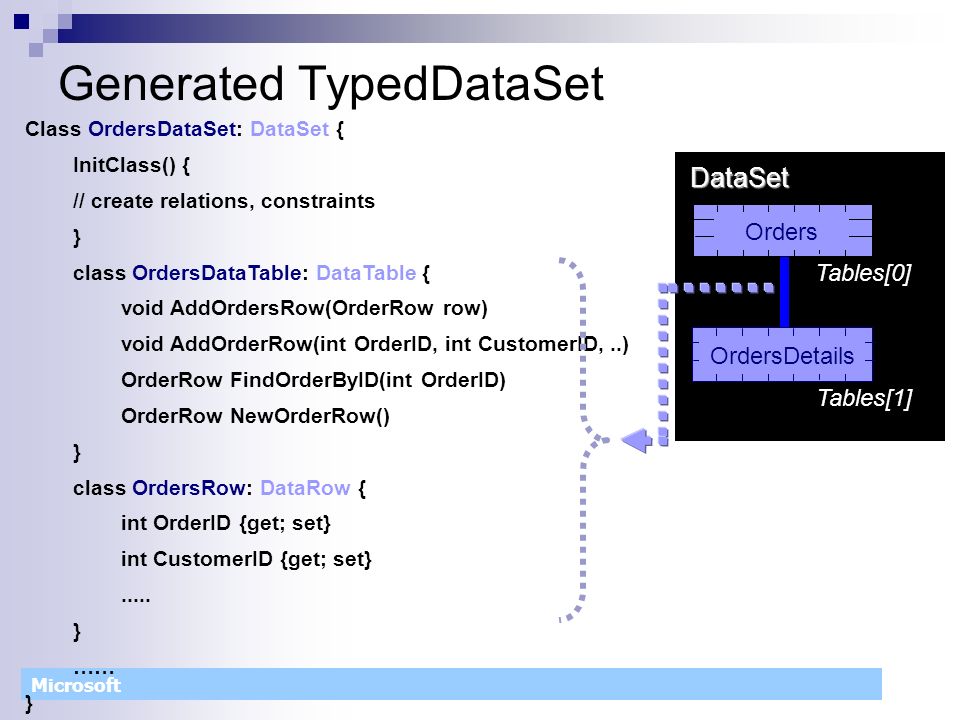 Generated TypedDataSet

Class OrdersDataSet: DataSet {

InitClass() {

// create relations, constraints

}

class OrdersDataTable: DataTable {

void AddOrdersRow(OrderRow row)

void AddOrderRow(int OrderID, int CustomerID, ..)

OrderRow FindOrderByID(int OrderID)

OrderRow NewOrderRow()

}

class OrdersRow: DataRow {

int OrderID {get; set}

int CustomerID {get; set}

.....

}

......

}

DataSet

Orders

Tables[0]

OrdersDetails

Tables[1]

Microsoft